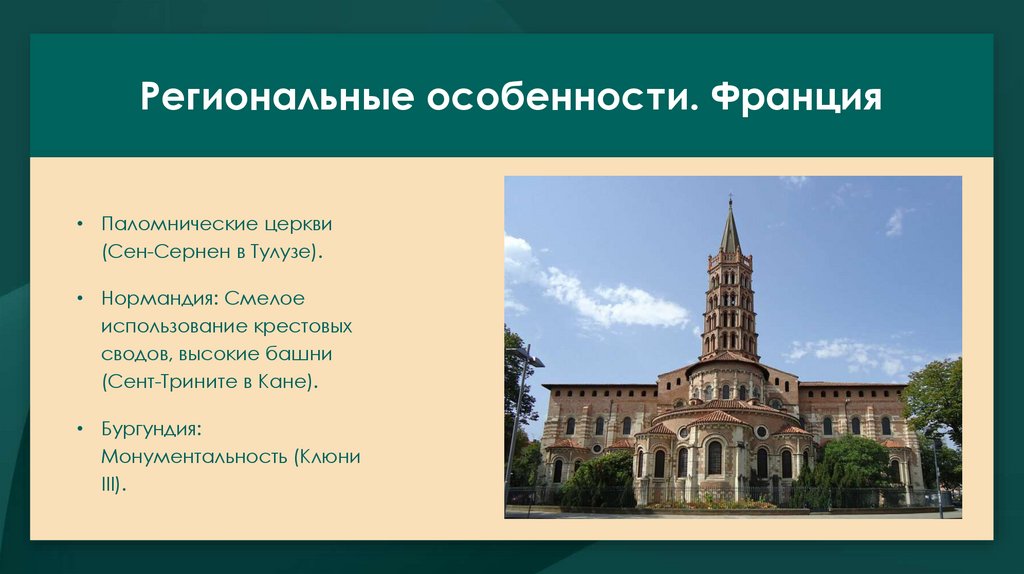 Региональные особенности. Франция

• Паломнические церкви (Сен-Сернен в Тулузе).

• Нормандия: Смелое использование крестовых сводов, высокие башни (Сент-Трините в Кане).

• Бургундия: Монументальность (Клюни III).